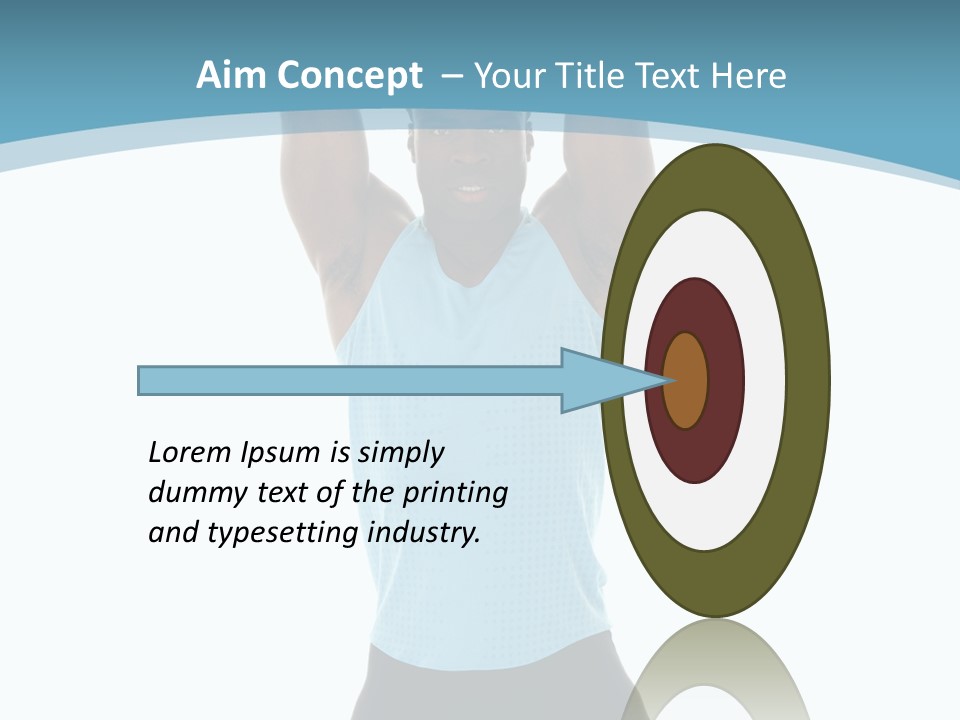 Aim Concept – Your Title Text Here

Lorem Ipsum is simply dummy text of the printing and typesetting industry.